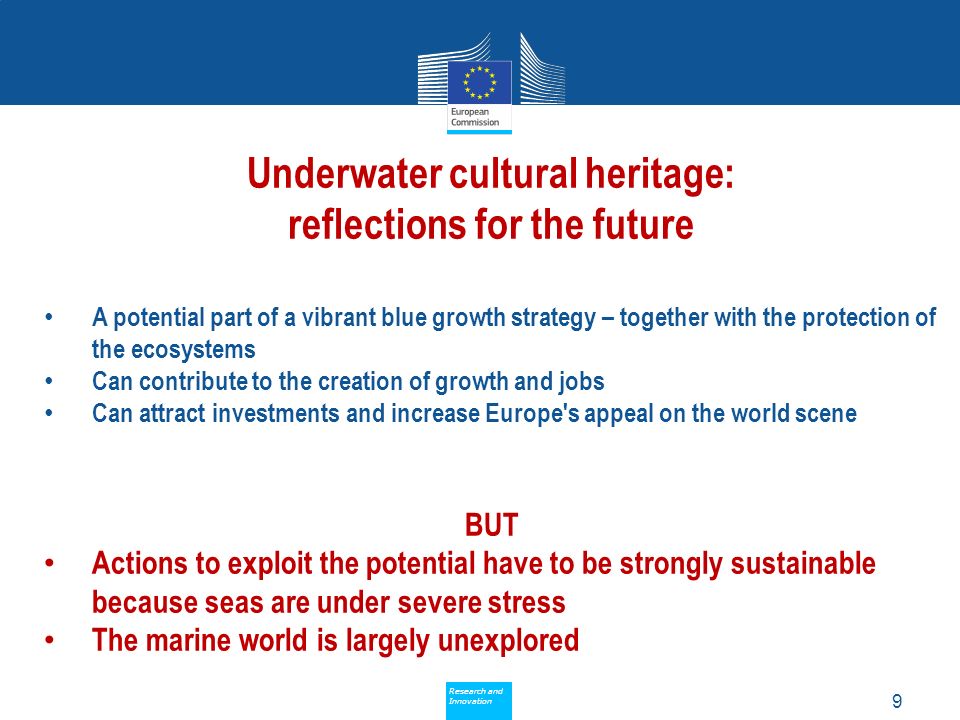 European Commission

Underwater cultural heritage: reflections for the future

• A potential part of a vibrant blue growth strategy – together with the protection of the ecosystems
• Can contribute to the creation of growth and jobs
• Can attract investments and increase Europe's appeal on the world scene

BUT
• Actions to exploit the potential have to be strongly sustainable because seas are under severe stress
• The marine world is largely unexplored

Research and Innovation

9